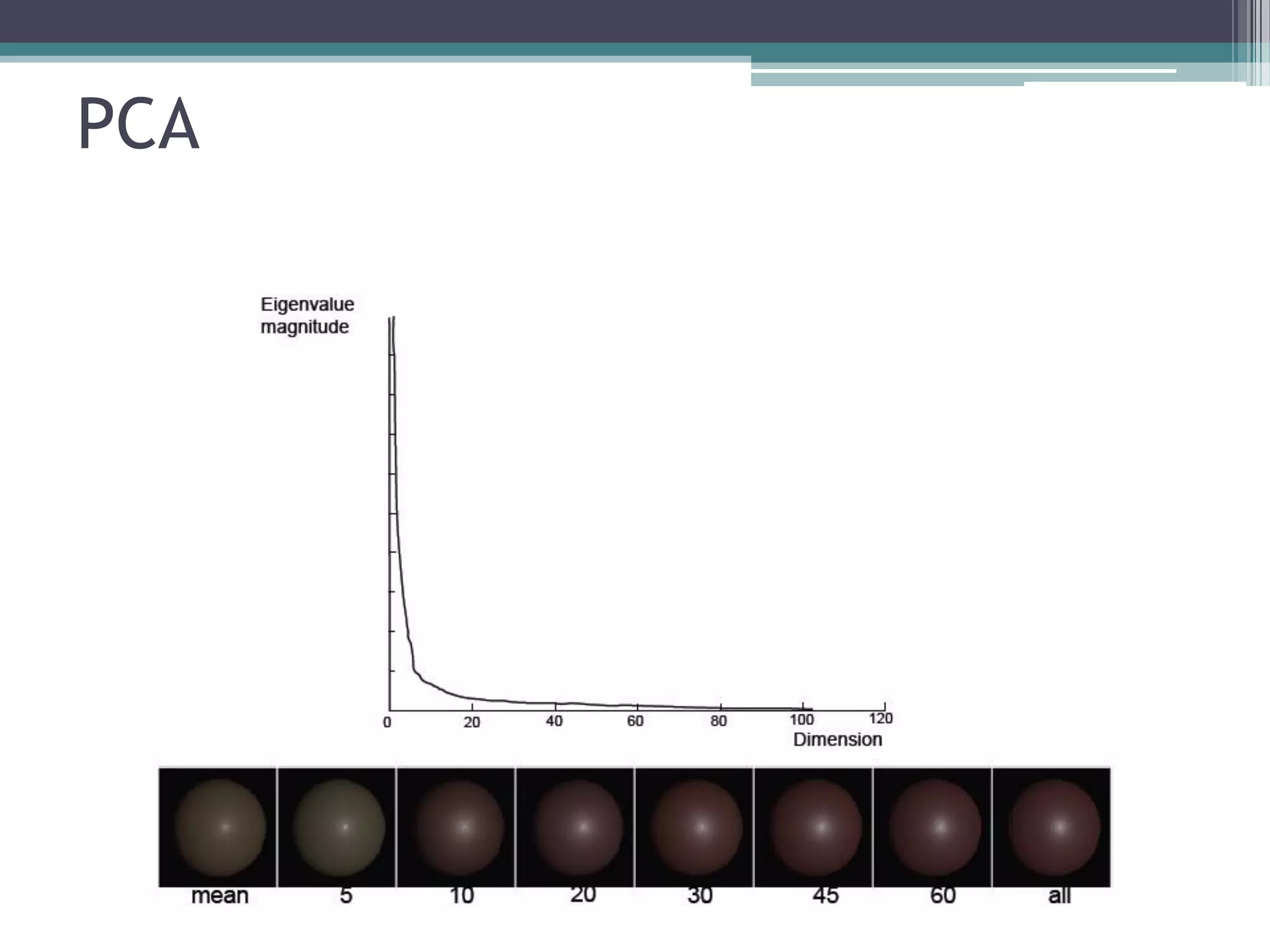 PCA

Eigenvalue magnitude

0 20 40 60 80 100 120

Dimension

mean 5 10 20 30 45 60 all